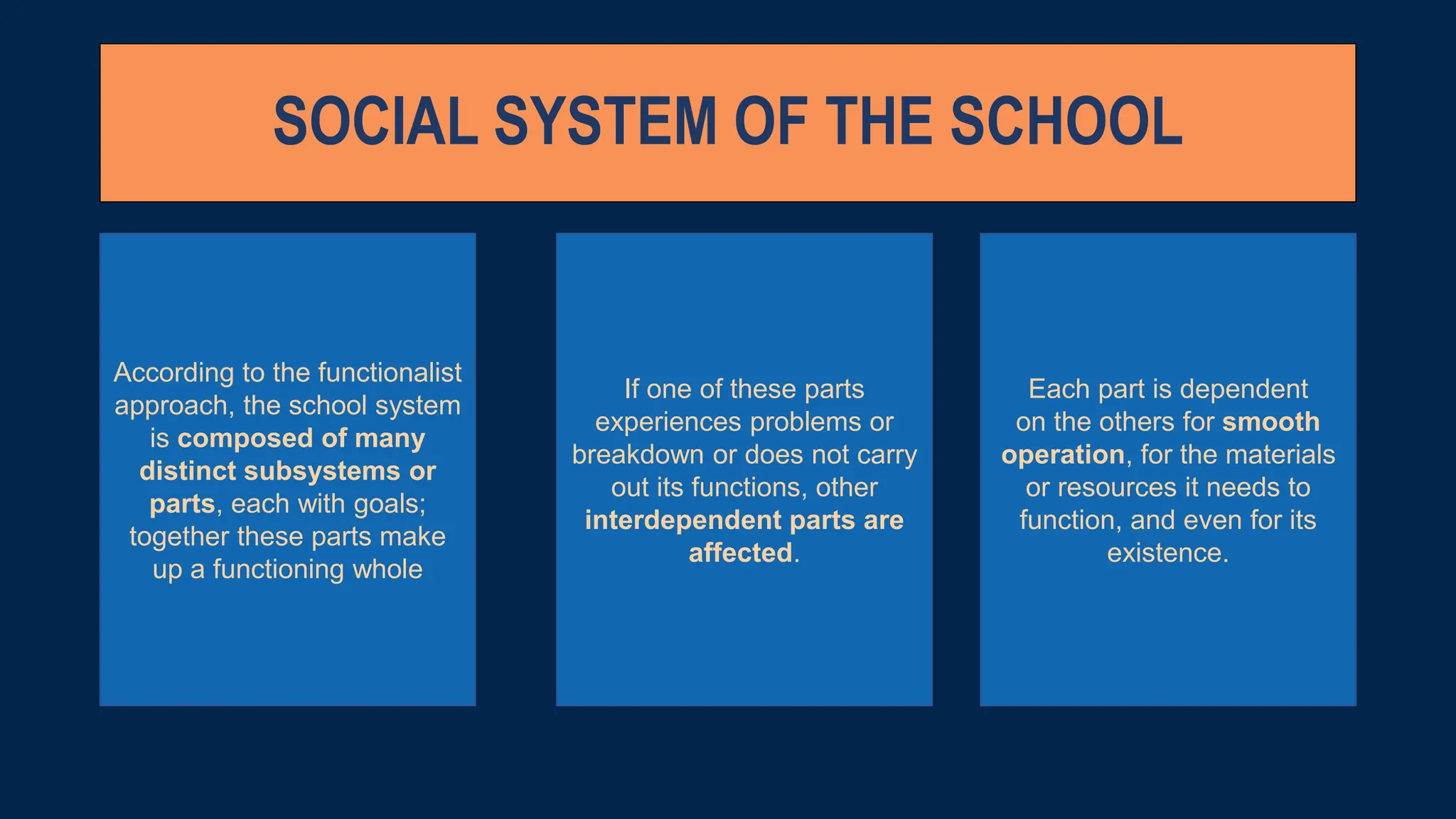 SOCIAL SYSTEM OF THE SCHOOL

According to the functionalist approach, the school system is composed of many distinct subsystems or parts, each with goals; together these parts make up a functioning whole

If one of these parts experiences problems or breakdown or does not carry out its functions, other interdependent parts are affected.

Each part is dependent on the others for smooth operation, for the materials or resources it needs to function, and even for its existence.